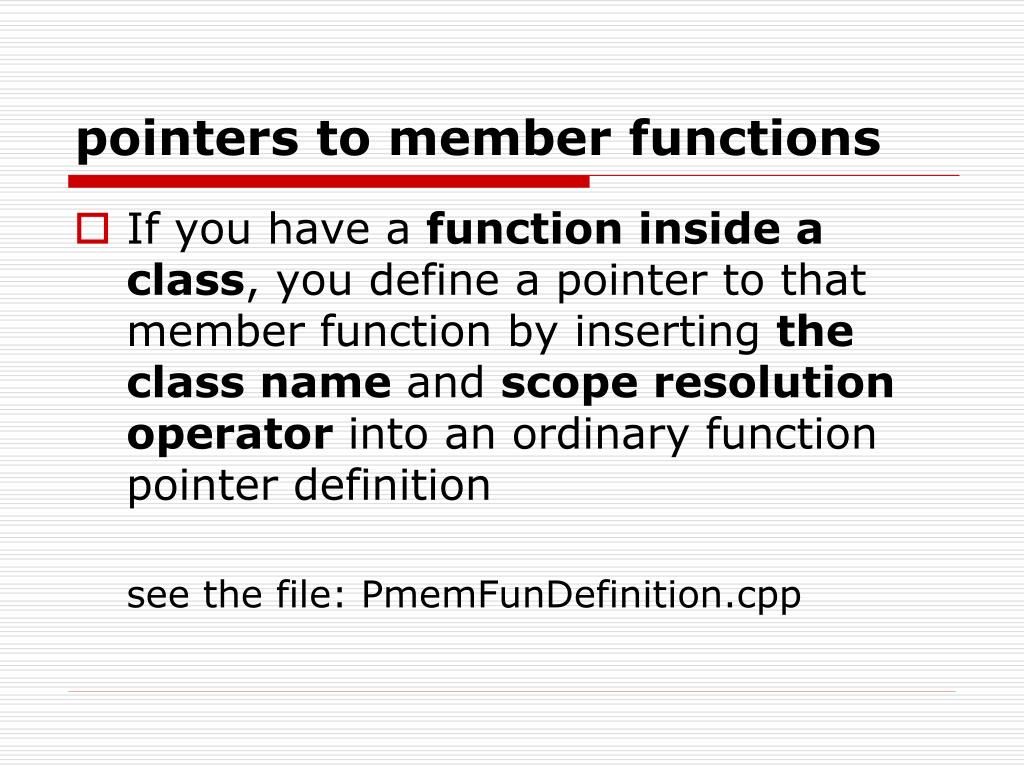 pointers to member functions

If you have a function inside a class, you define a pointer to that member function by inserting the class name and scope resolution operator into an ordinary function pointer definition

see the file: PmemFunDefinition.cpp